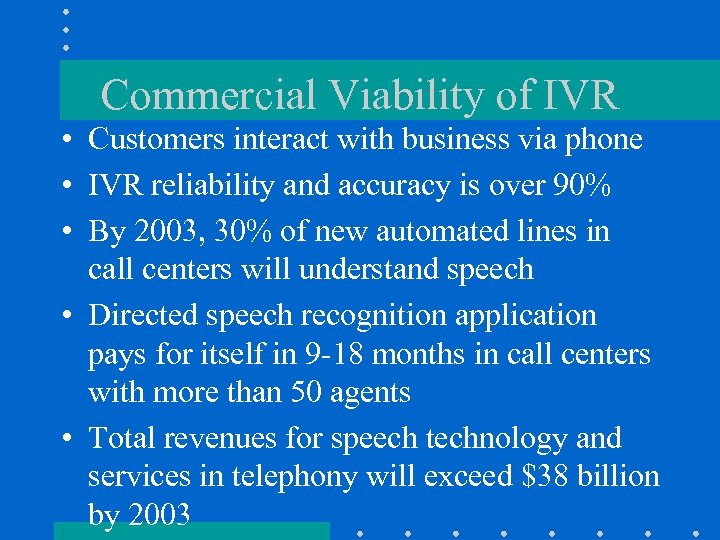 Commercial Viability of IVR

• Customers interact with business via phone

• IVR reliability and accuracy is over 90%

• By 2003, 30% of new automated lines in call centers will understand speech

• Directed speech recognition application pays for itself in 9-18 months in call centers with more than 50 agents

• Total revenues for speech technology and services in telephony will exceed \$38 billion by 2003